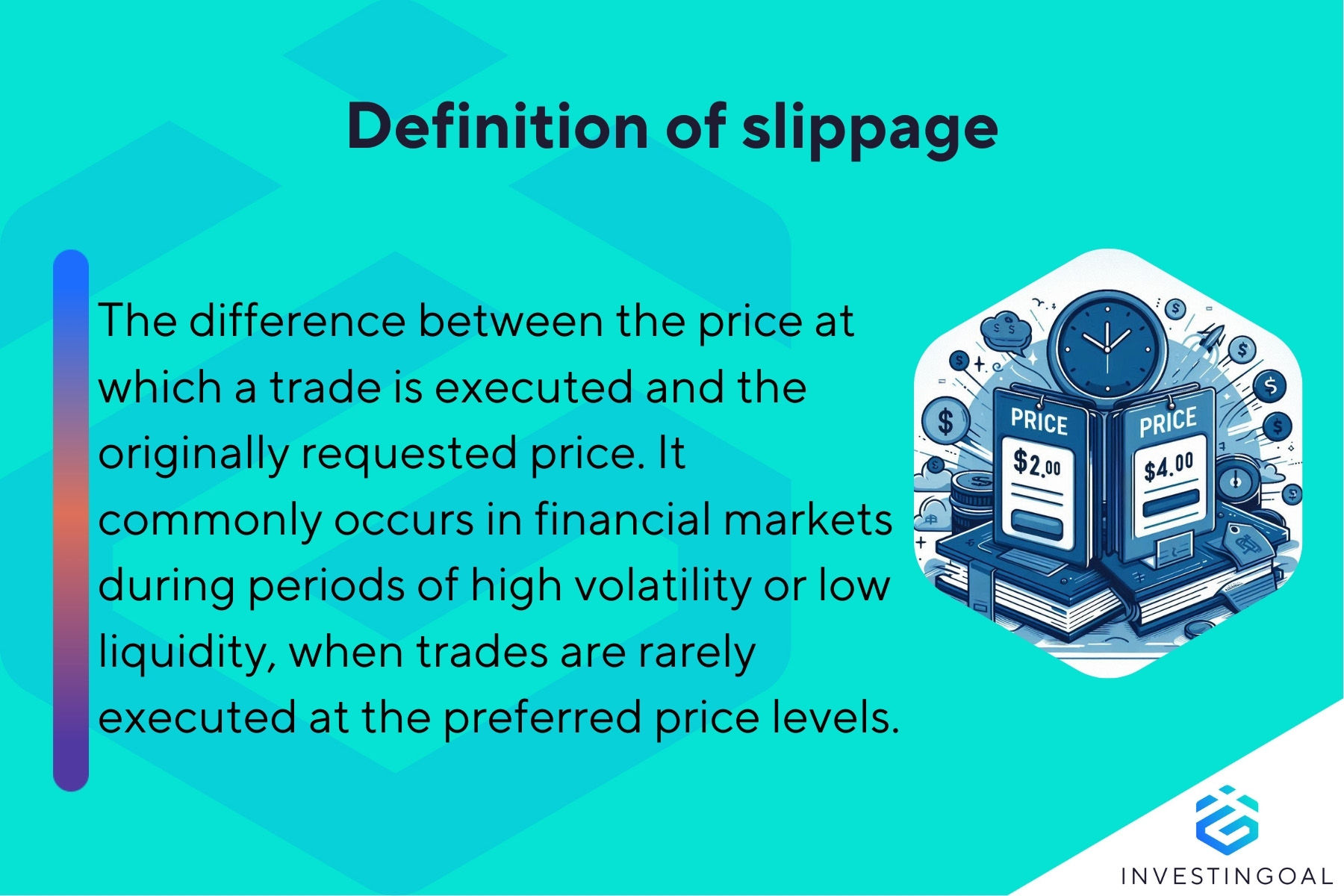 Definition of slippage

The difference between the price at which a trade is executed and the originally requested price. It commonly occurs in financial markets during periods of high volatility or low liquidity, when trades are rarely executed at the preferred price levels.

PRICE
$2.00

PRICE
$4.00

INVESTINGOAL